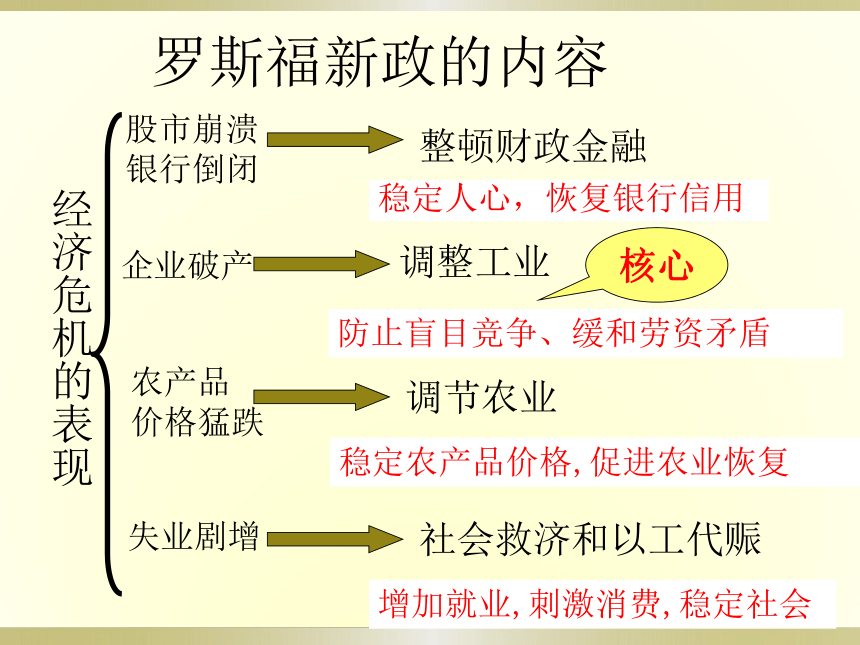 罗斯福新政的内容

经济危机的表现

股市崩溃
银行倒闭

整顿财政金融

稳定人心，恢复银行信用

企业破产

调整工业

核心

防止盲目竞争、缓和劳资矛盾

农产品
价格猛跌

调节农业

稳定农产品价格, 促进农业恢复

失业剧增

社会救济和以工代赈

增加就业, 刺激消费, 稳定社会